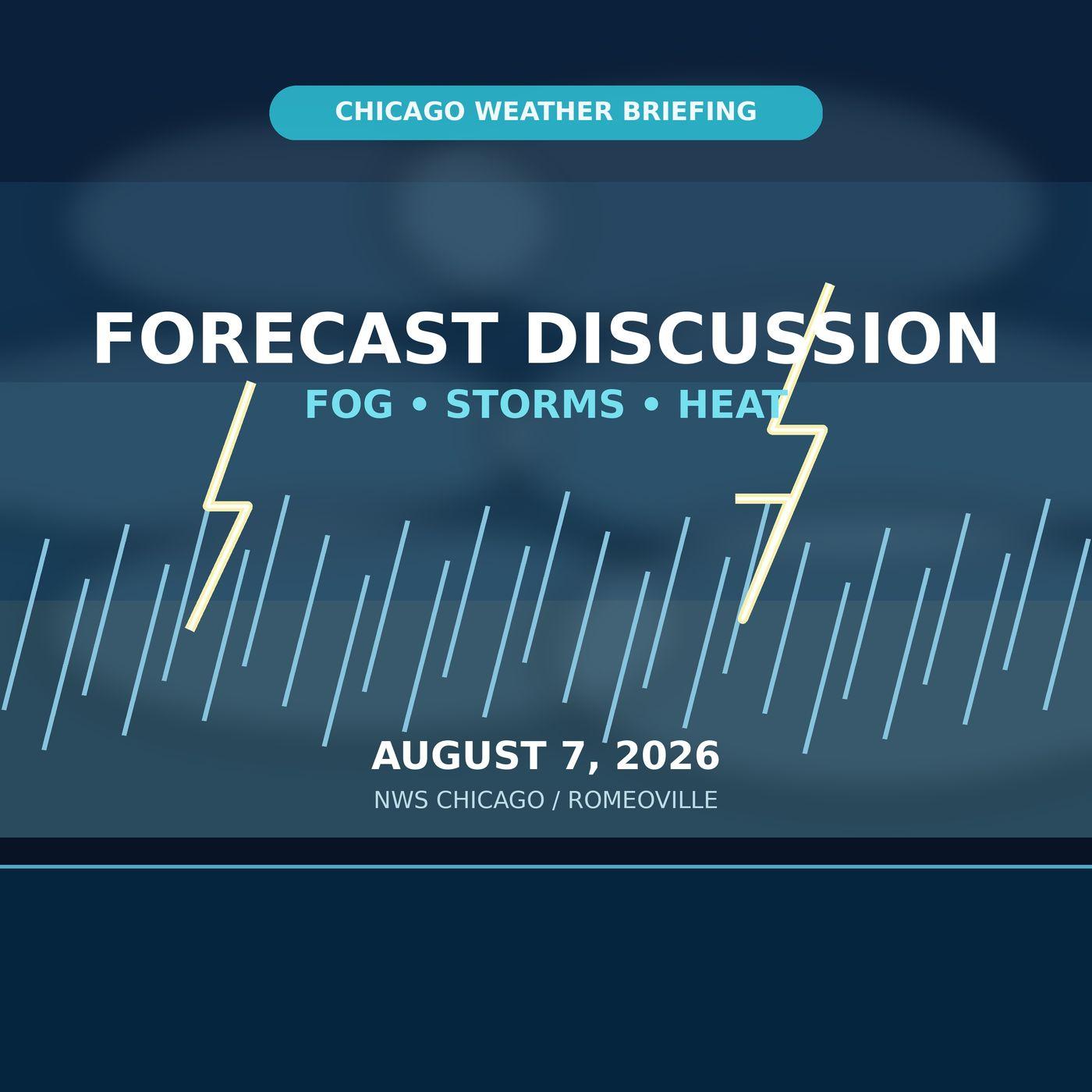 CHICAGO WEATHER BRIEFING

FORECAST DISCUSSION

FOG • STORMS • HEAT

AUGUST 7, 2026

NWS CHICAGO / ROMEOVILLE